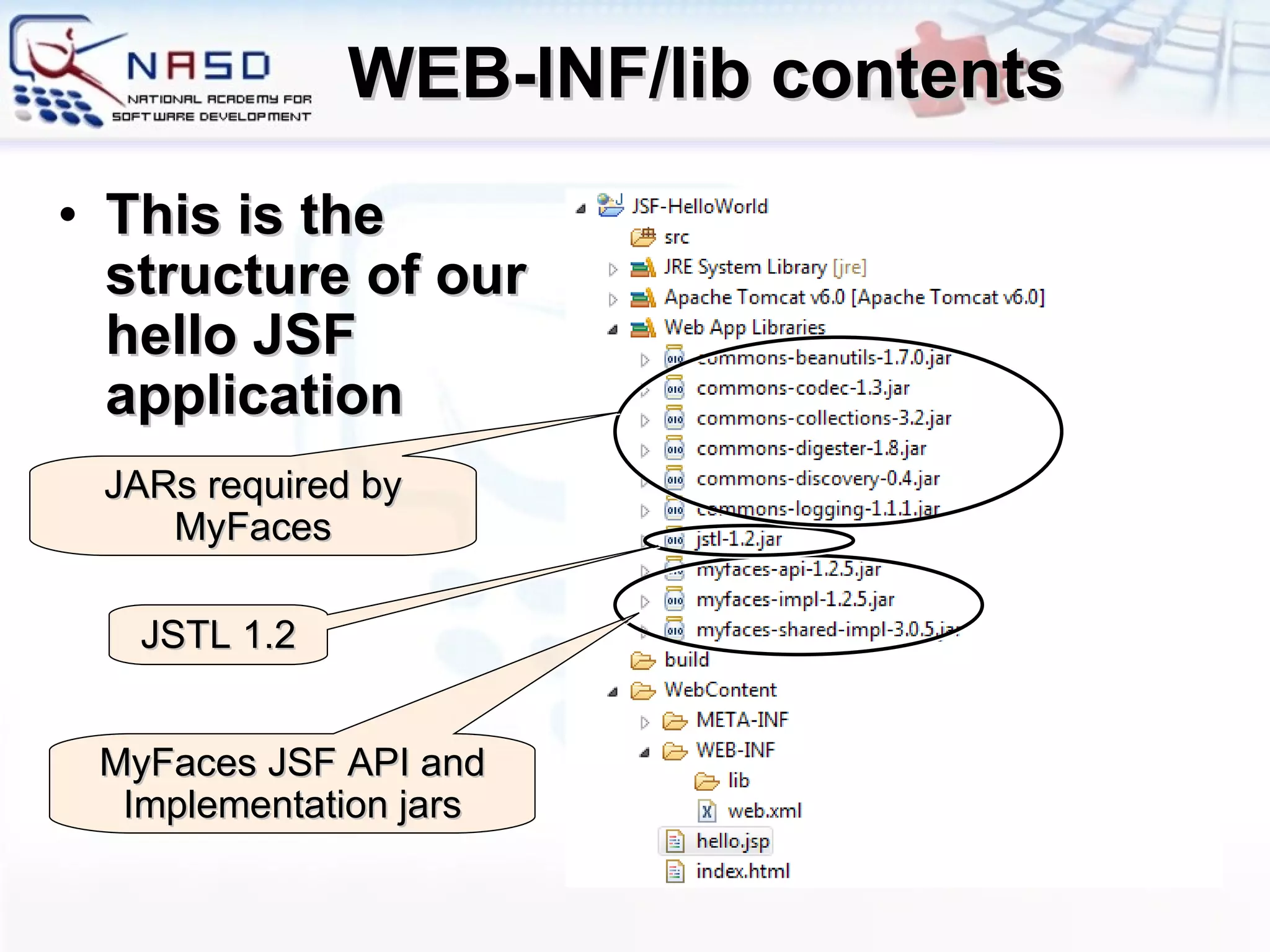 NASD
NATIONAL ACADEMY FOR SOFTWARE DEVELOPMENT

WEB-INF/lib contents

• This is the structure of our hello JSF application

JARs required by MyFaces

JSTL 1.2

MyFaces JSF API and Implementation jars

JSF-HelloWorld
src
JRE System Library [jre]
Apache Tomcat v6.0 [Apache Tomcat v6.0]
Web App Libraries
commons-beanutils-1.7.0.jar
commons-codec-1.3.jar
commons-collections-3.2.jar
commons-digester-1.8.jar
commons-discovery-0.4.jar
commons-logging-1.1.1.jar
jstl-1.2.jar
myfaces-api-1.2.5.jar
myfaces-impl-1.2.5.jar
myfaces-shared-impl-3.0.5.jar
build
WebContent
META-INF
WEB-INF
lib
web.xml
hello.jsp
index.html